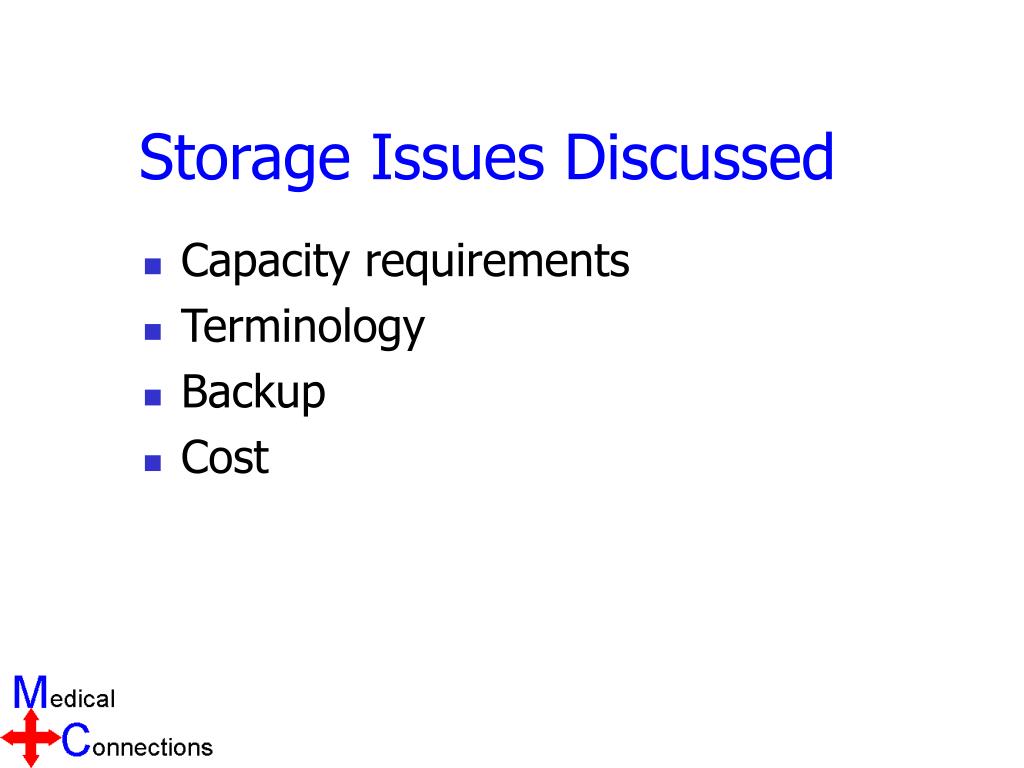 Storage Issues Discussed

- Capacity requirements
- Terminology
- Backup
- Cost

Medical
Connections